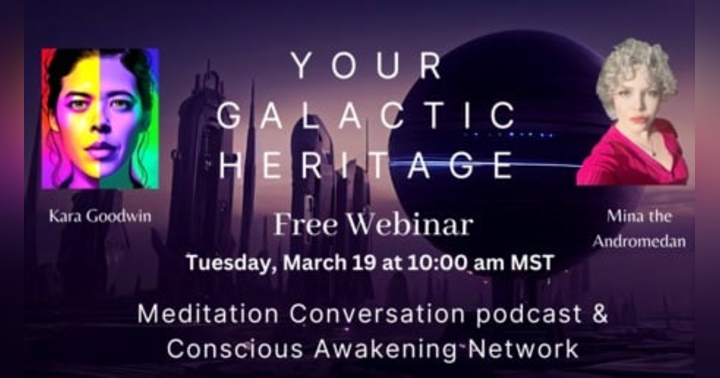 YOUR GALACTIC HERITAGE

Kara Goodwin

Mina the Andromedan

Free Webinar

Tuesday, March 19 at 10:00 am MST

Meditation Conversation podcast & Conscious Awakening Network